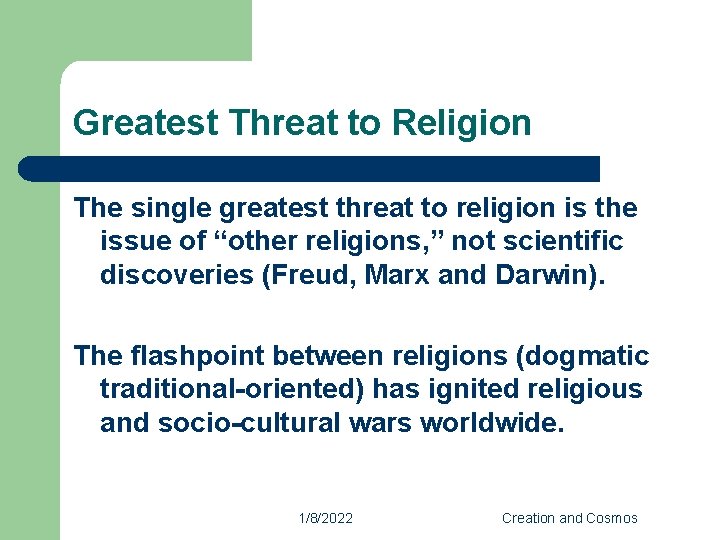 Greatest Threat to Religion

The single greatest threat to religion is the issue of “other religions,” not scientific discoveries (Freud, Marx and Darwin).

The flashpoint between religions (dogmatic traditional-oriented) has ignited religious and socio-cultural wars worldwide.

1/8/2022

Creation and Cosmos